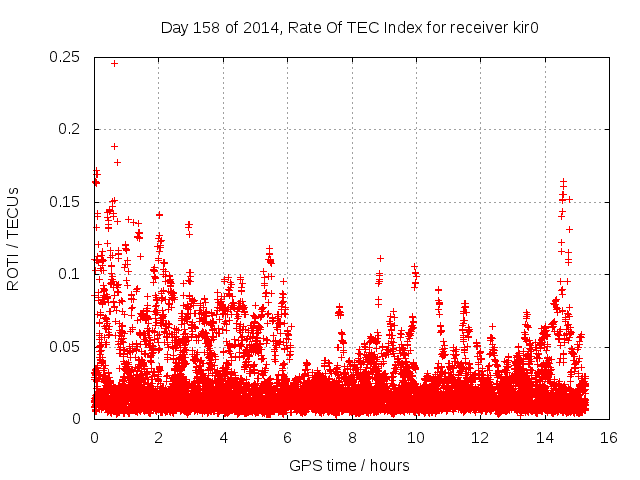 Day 158 of 2014, Rate Of TEC Index for receiver kir0

ROTI / TECUs

0.25
0.2
0.15
0.1
0.05
0

0
2
4
6
8
10
12
14
16

GPS time / hours